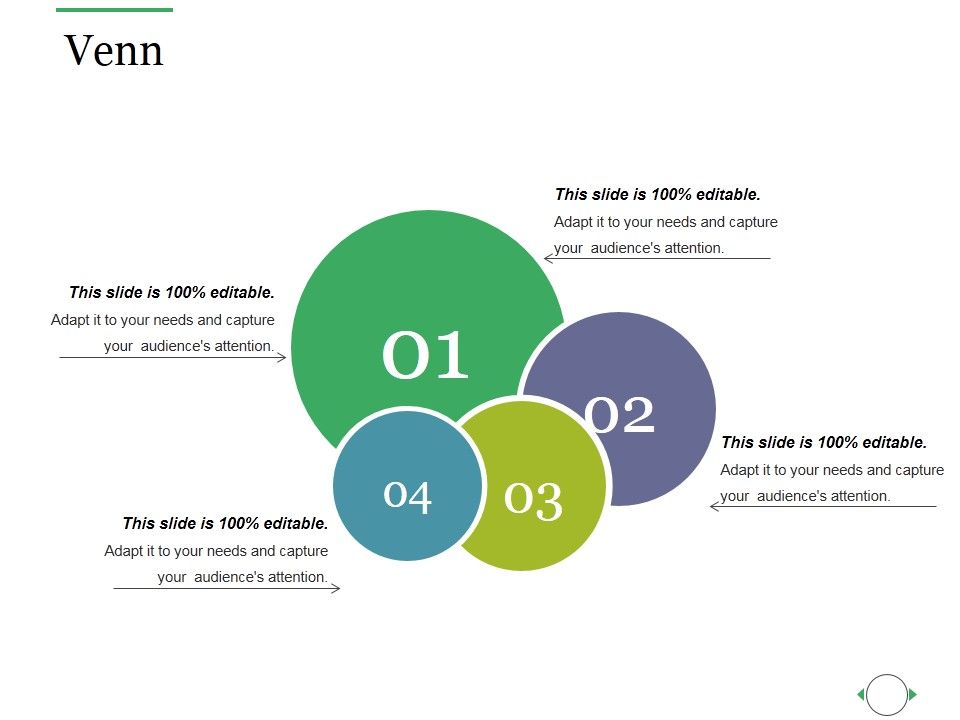 Venn

This slide is 100% editable.
Adapt it to your needs and capture your audience's attention.

This slide is 100% editable.
Adapt it to your needs and capture your audience's attention.

01

02

This slide is 100% editable.
Adapt it to your needs and capture your audience's attention.

04

03

This slide is 100% editable.
Adapt it to your needs and capture your audience's attention.